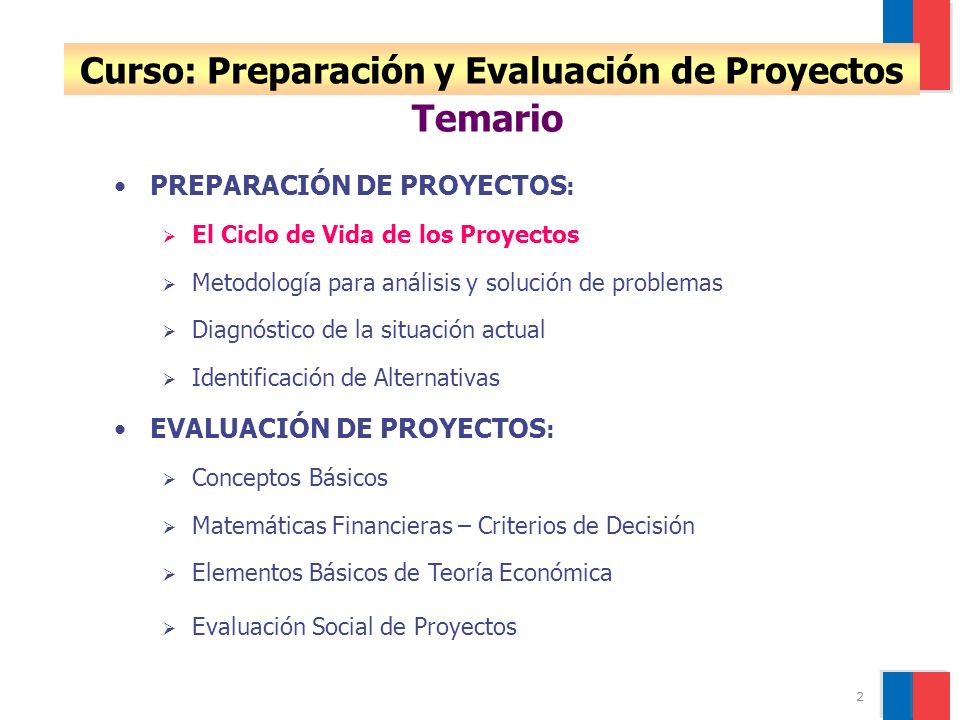 Curso: Preparación y Evaluación de Proyectos

Temario

• PREPARACIÓN DE PROYECTOS:

➢ El Ciclo de Vida de los Proyectos

➢ Metodología para análisis y solución de problemas

➢ Diagnóstico de la situación actual

➢ Identificación de Alternativas

• EVALUACIÓN DE PROYECTOS:

➢ Conceptos Básicos

➢ Matemáticas Financieras – Criterios de Decisión

➢ Elementos Básicos de Teoría Económica

➢ Evaluación Social de Proyectos

2